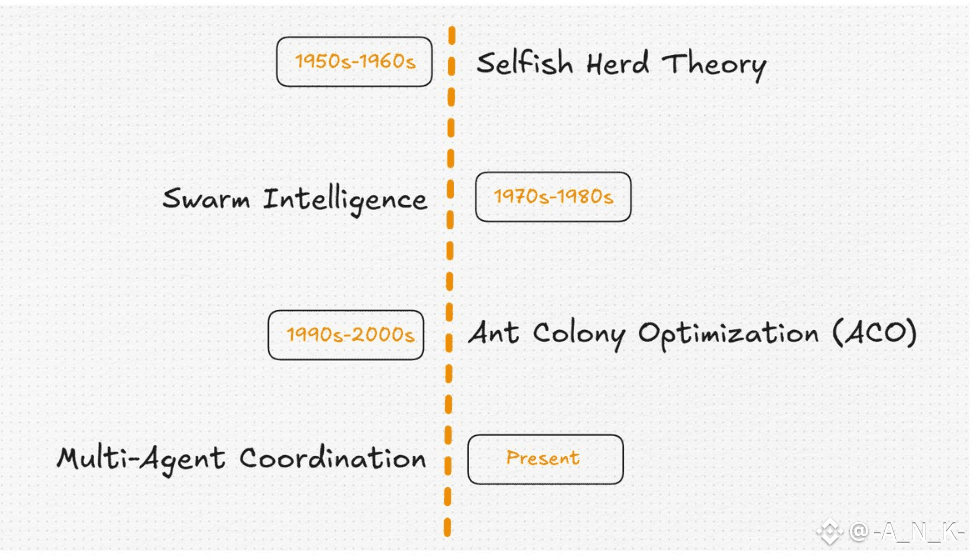 1950s-1960s
Selfish Herd Theory

Swarm Intelligence
1970s-1980s

1990s-2000s
Ant Colony Optimization (ACO)

Multi-Agent Coordination
Present

@-A_N_K-